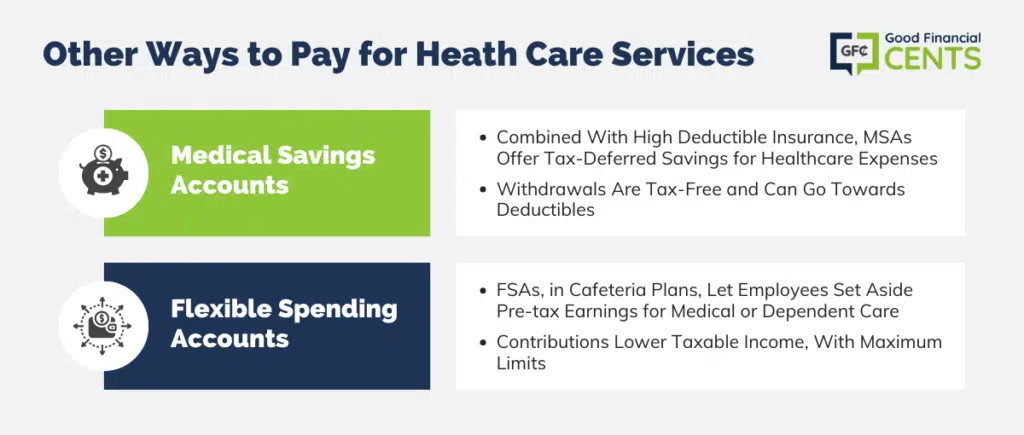 Other Ways to Pay for Heath Care Services

GFC Good Financial CENTS

Medical Savings Accounts

• Combined With High Deductible Insurance, MSAs Offer Tax-Deferred Savings for Healthcare Expenses
• Withdrawals Are Tax-Free and Can Go Towards Deductibles

Flexible Spending Accounts

• FSAs, in Cafeteria Plans, Let Employees Set Aside Pre-tax Earnings for Medical or Dependent Care
• Contributions Lower Taxable Income, With Maximum Limits